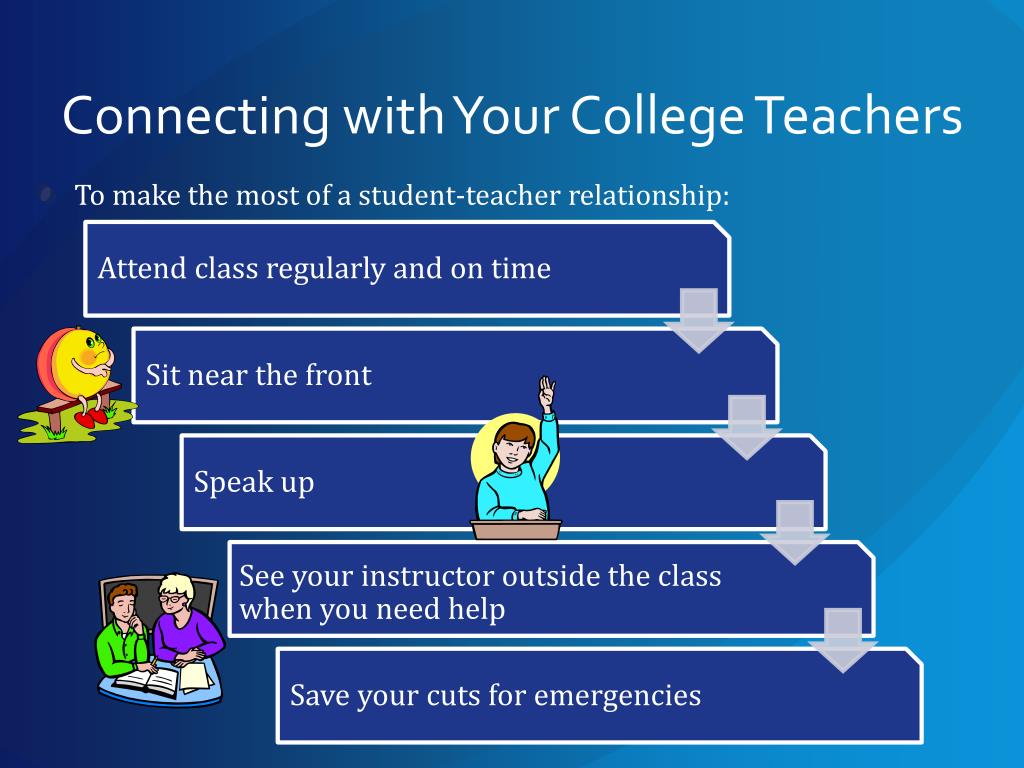 Connecting with Your College Teachers

To make the most of a student-teacher relationship:

Attend class regularly and on time

Sit near the front

Speak up

See your instructor outside the class when you need help

Save your cuts for emergencies